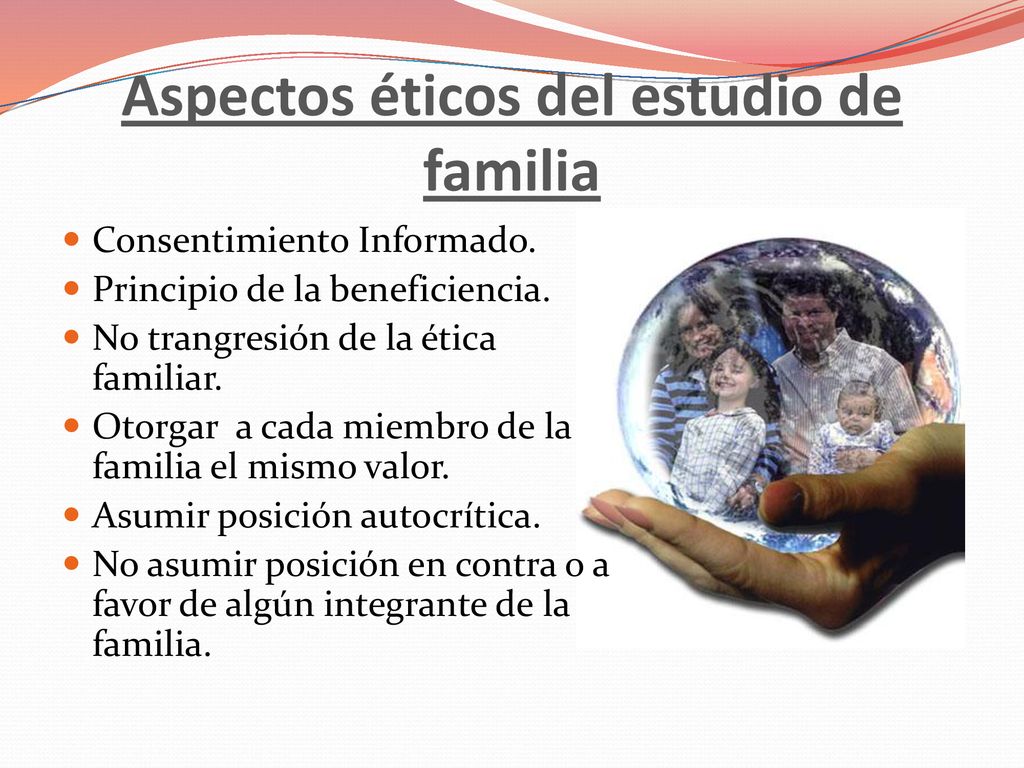 Aspectos éticos del estudio de familia

- Consentimiento Informado.
- Principio de la beneficiencia.
- No trangresión de la ética familiar.
- Otorgar  a cada miembro de la familia el mismo valor.
- Asumir posición autocrítica.
- No asumir posición en contra o a favor de algún integrante de la familia.